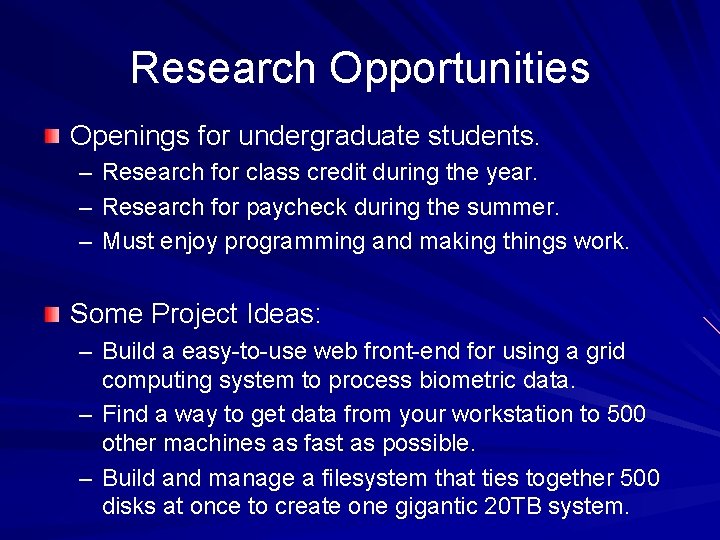 Research Opportunities

Openings for undergraduate students.

– Research for class credit during the year.
– Research for paycheck during the summer.
– Must enjoy programming and making things work.

Some Project Ideas:

– Build a easy-to-use web front-end for using a grid computing system to process biometric data.
– Find a way to get data from your workstation to 500 other machines as fast as possible.
– Build and manage a filesystem that ties together 500 disks at once to create one gigantic 20TB system.